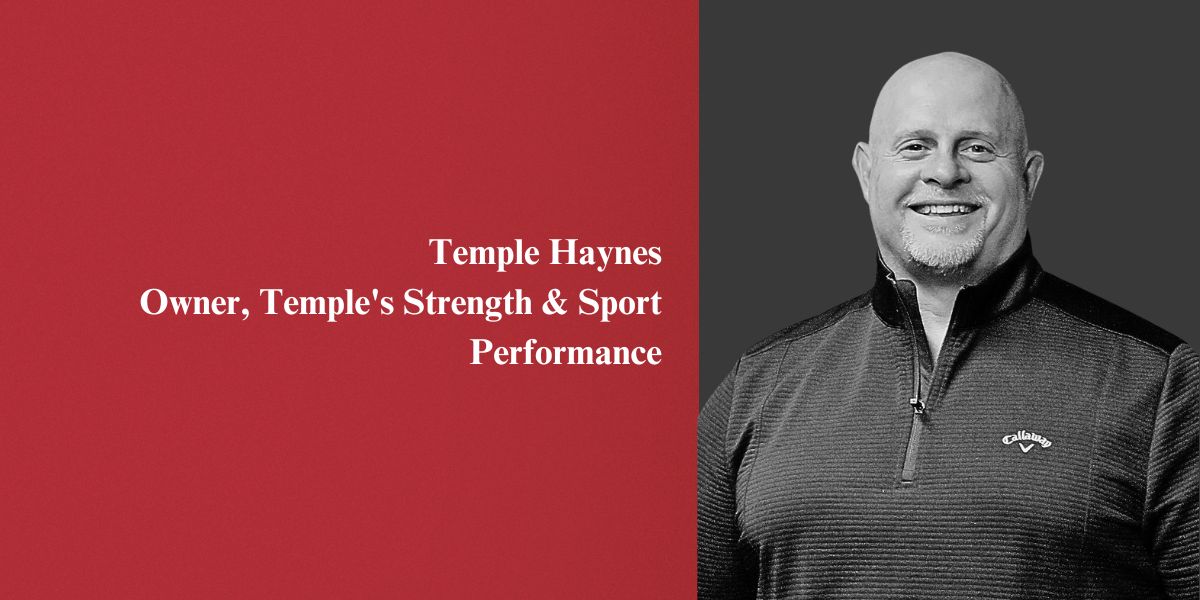 Temple Haynes
Owner, Temple's Strength & Sport Performance

Callaway